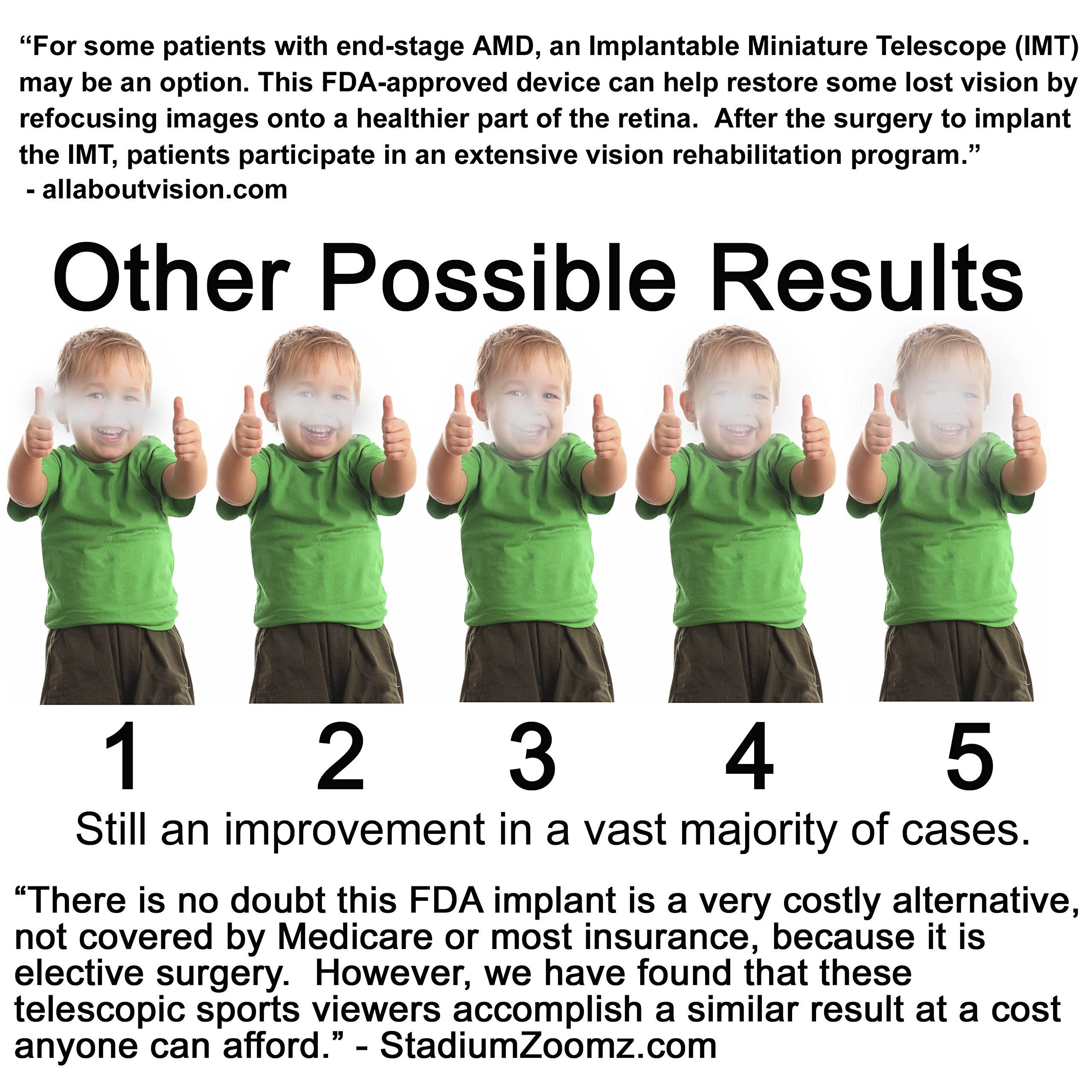 “For some patients with end-stage AMD, an Implantable Miniature Telescope (IMT) may be an option. This FDA-approved device can help restore some lost vision by refocusing images onto a healthier part of the retina.  After the surgery to implant the IMT, patients participate in an extensive vision rehabilitation program.”
- allaboutvision.com

Other Possible Results

1 2 3 4 5

Still an improvement in a vast majority of cases.

“There is no doubt this FDA implant is a very costly alternative, not covered by Medicare or most insurance, because it is elective surgery.  However, we have found that these telescopic sports viewers accomplish a similar result at a cost anyone can afford.” - StadiumZoomz.com